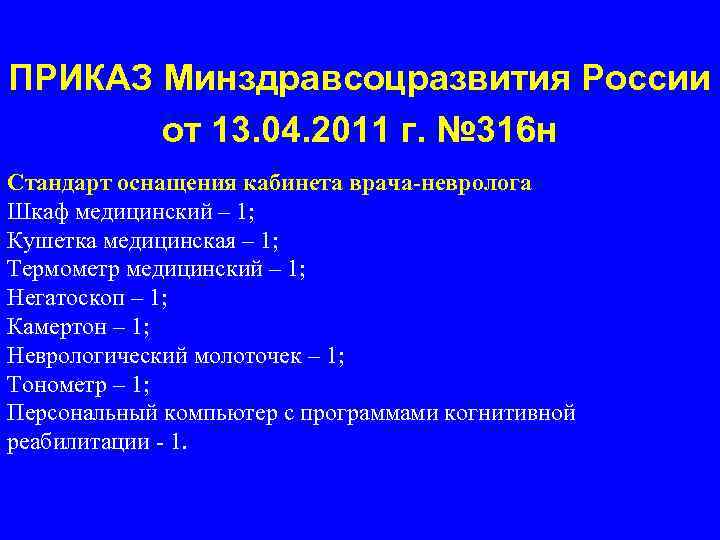 ПРИКАЗ Минздравсоцразвития России от 13.04.2011 г. №316н

Стандарт оснащения кабинета врача-невролога
Шкаф медицинский – 1;
Кушетка медицинская – 1;
Термометр медицинский – 1;
Негатоскоп – 1;
Камертон – 1;
Неврологический молоточек – 1;
Тонометр – 1;
Персональный компьютер с программами когнитивной реабилитации - 1.